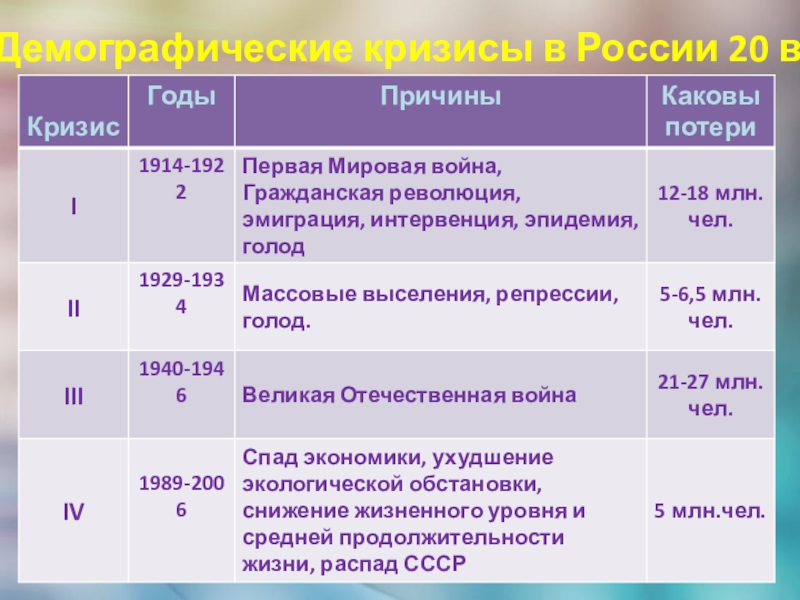 Демографические кризисы в России 20 в

| Кризис | Годы | Причины | Каковы потери |
|---|---|---|---|
| I | 1914-1922 | Первая Мировая война, Гражданская революция, эмиграция, интервенция, эпидемия, голод | 12-18 млн. чел. |
| II | 1929-1934 | Массовые выселения, репрессии, голод. | 5-6,5 млн. чел. |
| III | 1940-1946 | Великая Отечественная война | 21-27 млн. чел. |
| IV | 1989-2006 | Спад экономики, ухудшение экологической обстановки, снижение жизненного уровня и средней продолжительности жизни, распад СССР | 5 млн.чел. |